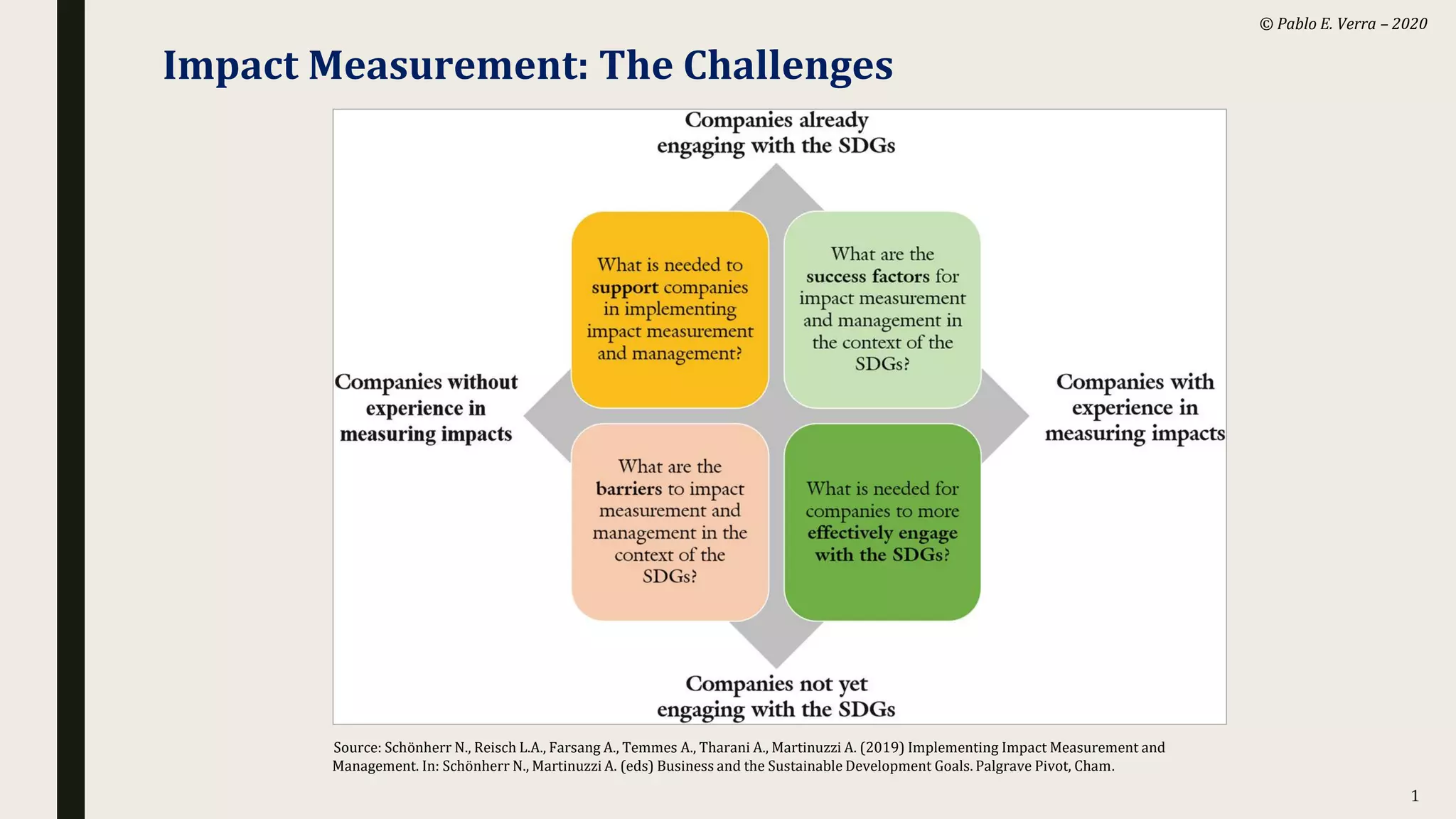 © Pablo E. Verra – 2020

Impact Measurement: The Challenges

Companies already engaging with the SDGs

What is needed to support companies in implementing impact measurement and management?

What are the success factors for impact measurement and management in the context of the SDGs?

Companies without experience in measuring impacts

Companies with experience in measuring impacts

What are the barriers to impact measurement and management in the context of the SDGs?

What is needed for companies to more effectively engage with the SDGs?

Companies not yet engaging with the SDGs

Source: Schönherr N., Reisch L.A., Farsang A., Temmes A., Tharani A., Martinuzzi A. (2019) Implementing Impact Measurement and Management. In: Schönherr N., Martinuzzi A. (eds) Business and the Sustainable Development Goals. Palgrave Pivot, Cham.

1